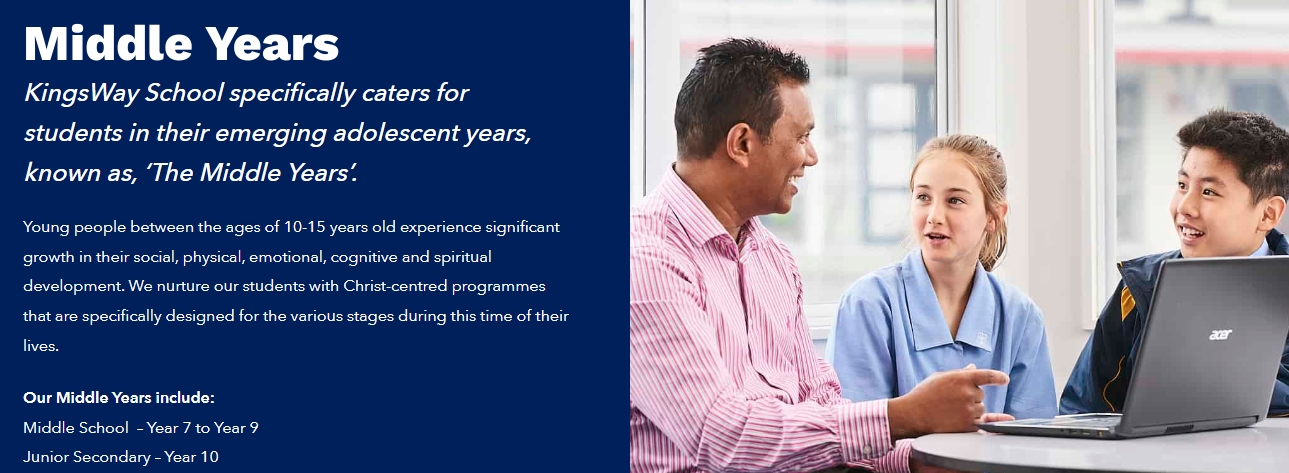 Middle Years

KingsWay School specifically caters for students in their emerging adolescent years, known as, 'The Middle Years'.

Young people between the ages of 10-15 years old experience significant growth in their social, physical, emotional, cognitive and spiritual development. We nurture our students with Christ-centred programmes that are specifically designed for the various stages during this time of their lives.

Our Middle Years include:
Middle School – Year 7 to Year 9
Junior Secondary – Year 10

acer